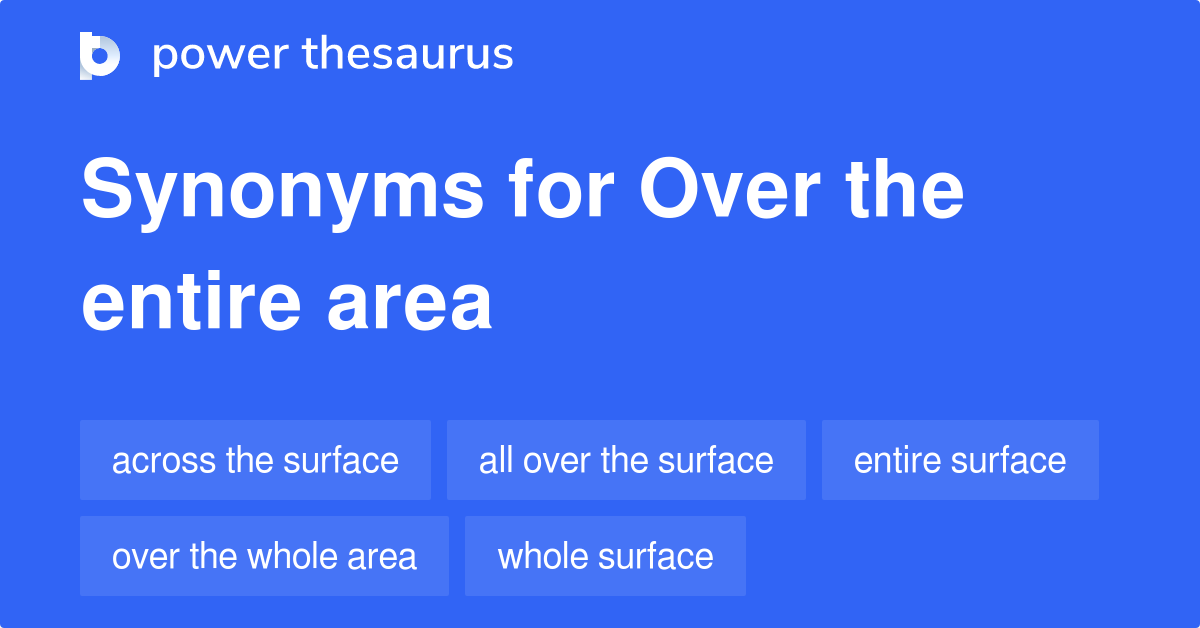 power thesaurus

Synonyms for Over the entire area

across the surface
all over the surface
entire surface
over the whole area
whole surface